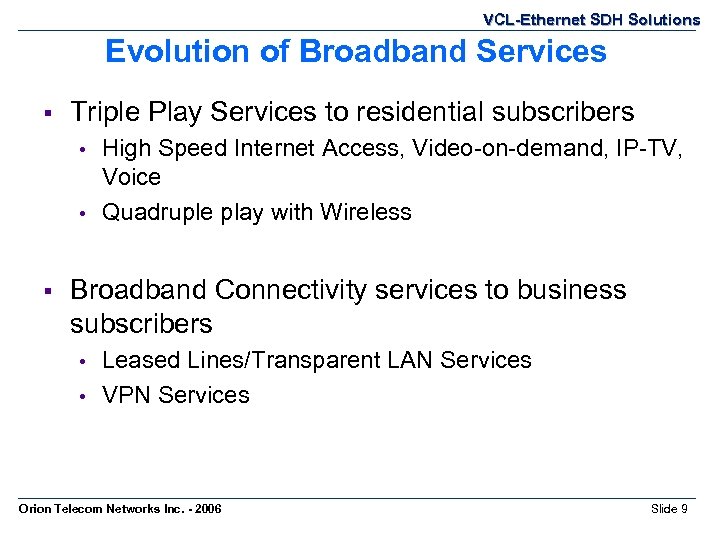 VCL-Ethernet SDH Solutions

Evolution of Broadband Services

▪ Triple Play Services to residential subscribers
• High Speed Internet Access, Video-on-demand, IP-TV, Voice
• Quadruple play with Wireless

▪ Broadband Connectivity services to business subscribers
• Leased Lines/Transparent LAN Services
• VPN Services

Orion Telecom Networks Inc. - 2006

Slide 9